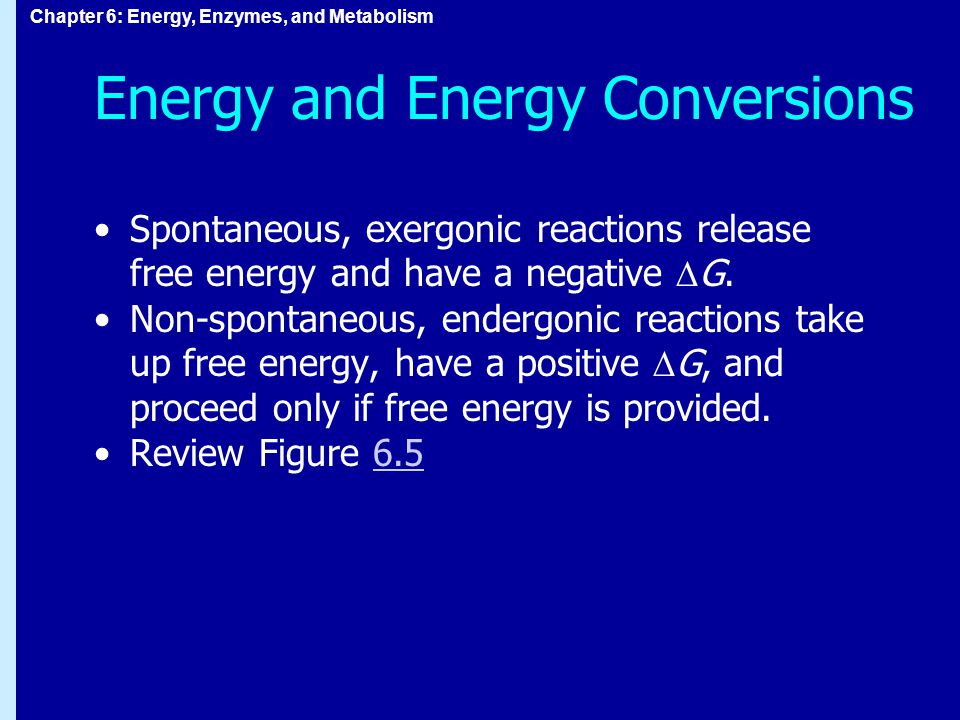 Chapter 6: Energy, Enzymes, and Metabolism

Energy and Energy Conversions

• Spontaneous, exergonic reactions release free energy and have a negative $\Delta G$.
• Non-spontaneous, endergonic reactions take up free energy, have a positive $\Delta G$, and proceed only if free energy is provided.
• Review Figure 6.5